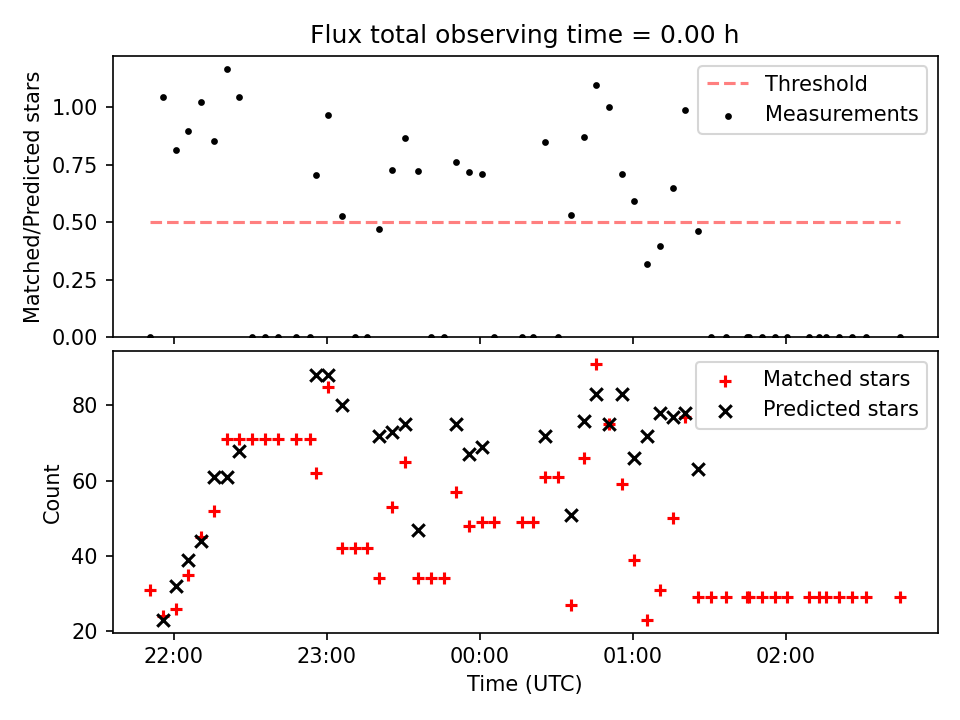 Flux total observing time = 0.00 h

Matched/Predicted stars

1.00
0.75
0.50
0.25
0.00

Threshold
Measurements

Count

80
60
40
20

Matched stars
Predicted stars

22:00
23:00
00:00
01:00
02:00

Time (UTC)